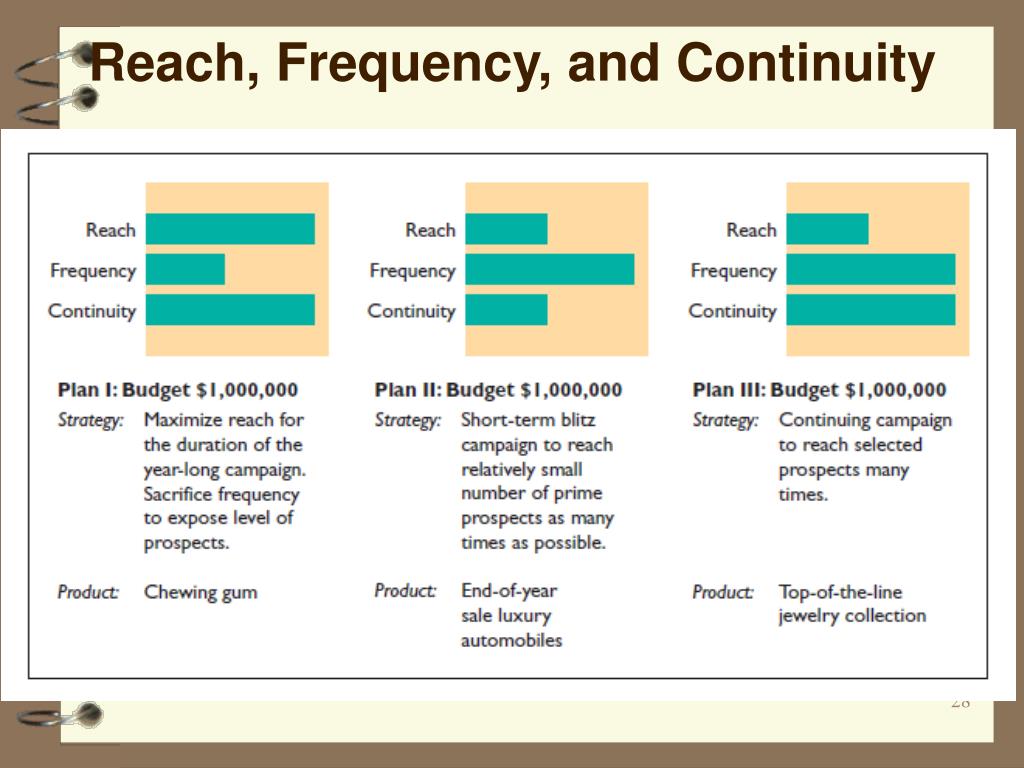 Reach, Frequency, and Continuity

Reach
Frequency
Continuity

Plan I: Budget $1,000,000
Strategy: Maximize reach for the duration of the year-long campaign. Sacrifice frequency to expose level of prospects.
Product: Chewing gum

Reach
Frequency
Continuity

Plan II: Budget $1,000,000
Strategy: Short-term blitz campaign to reach relatively small number of prime prospects as many times as possible.
Product: End-of-year sale luxury automobiles

Reach
Frequency
Continuity

Plan III: Budget $1,000,000
Strategy: Continuing campaign to reach selected prospects many times.
Product: Top-of-the-line jewelry collection

28